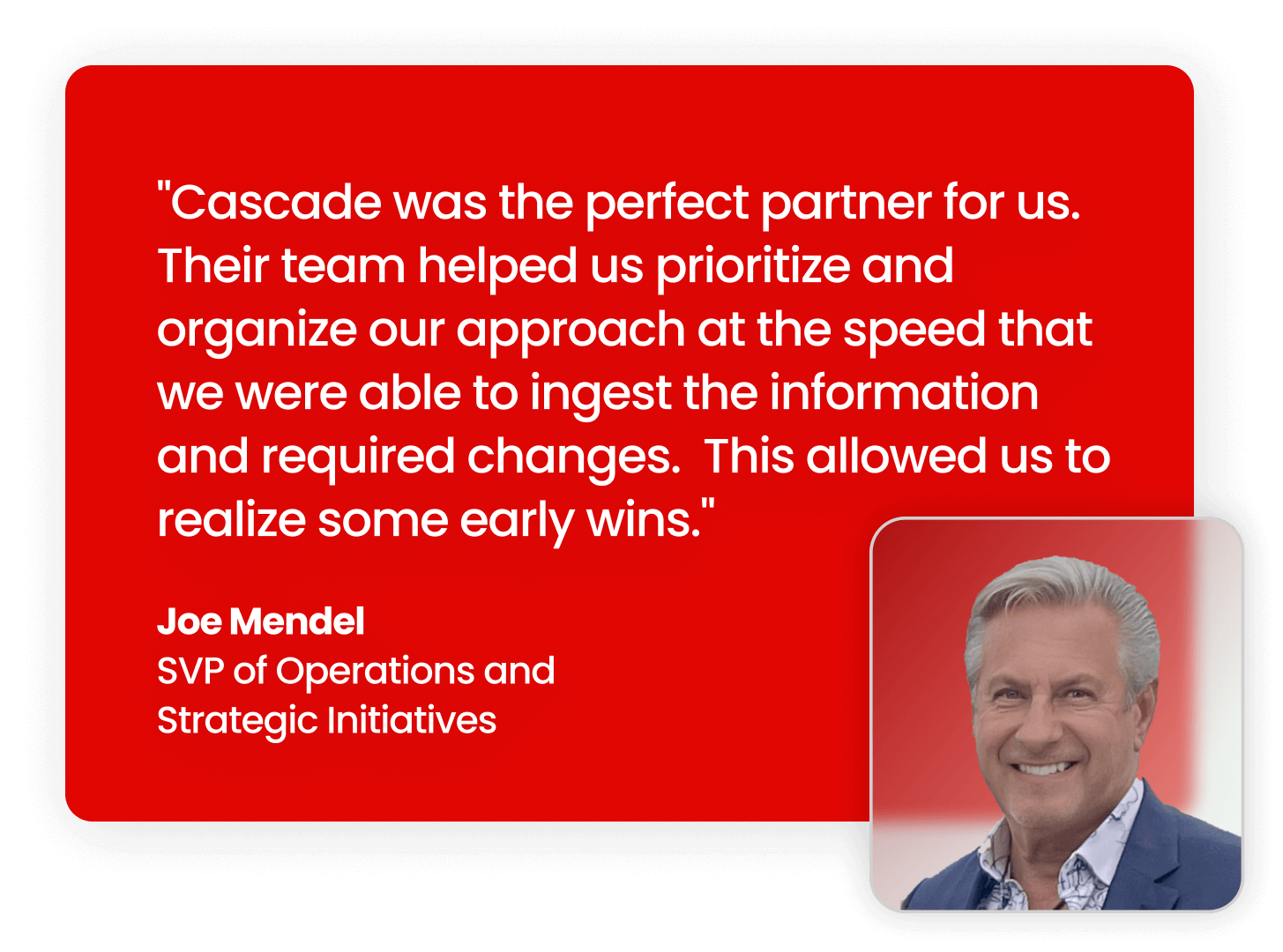 "Cascade was the perfect partner for us. Their team helped us prioritize and organize our approach at the speed that we were able to ingest the information and required changes.  This allowed us to realize some early wins."

Joe Mendel
SVP of Operations and Strategic Initiatives